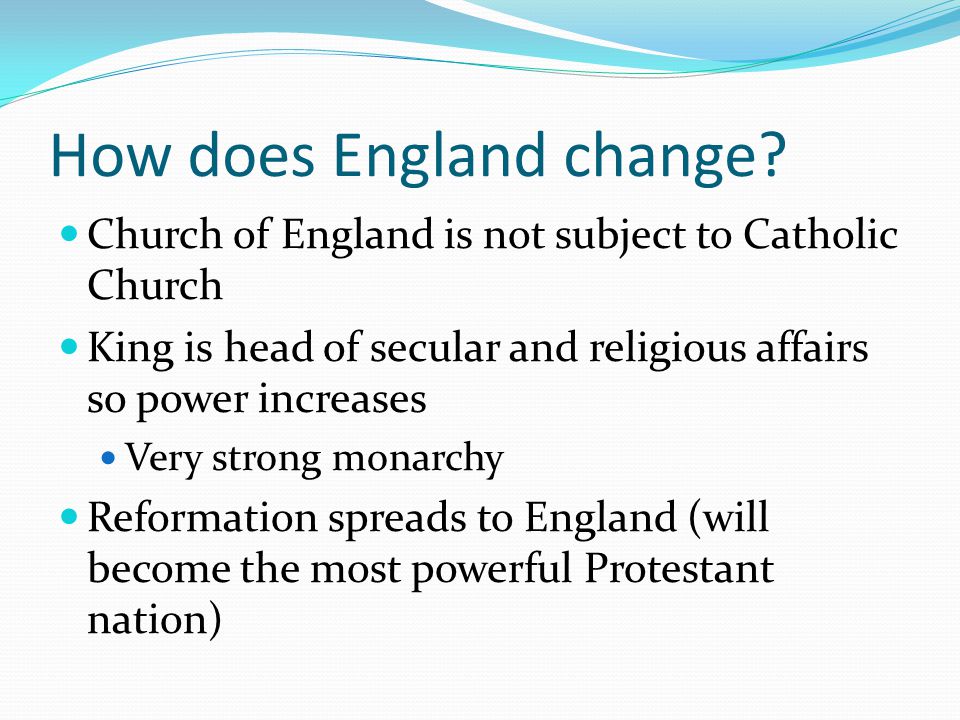 How does England change?

- Church of England is not subject to Catholic Church
- King is head of secular and religious affairs so power increases
  - Very strong monarchy
- Reformation spreads to England (will become the most powerful Protestant nation)